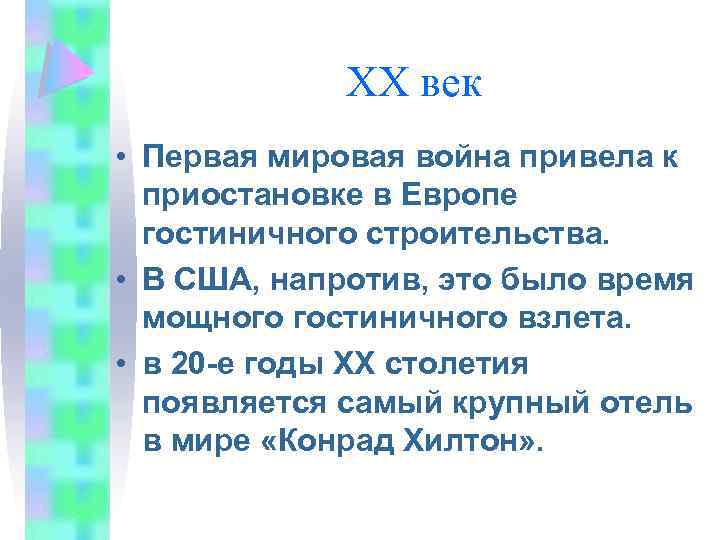 XX век

• Первая мировая война привела к приостановке в Европе гостиничного строительства.

• В США, напротив, это было время мощного гостиничного взлета.

• в 20-е годы XX столетия появляется самый крупный отель в мире «Конрад Хилтон».